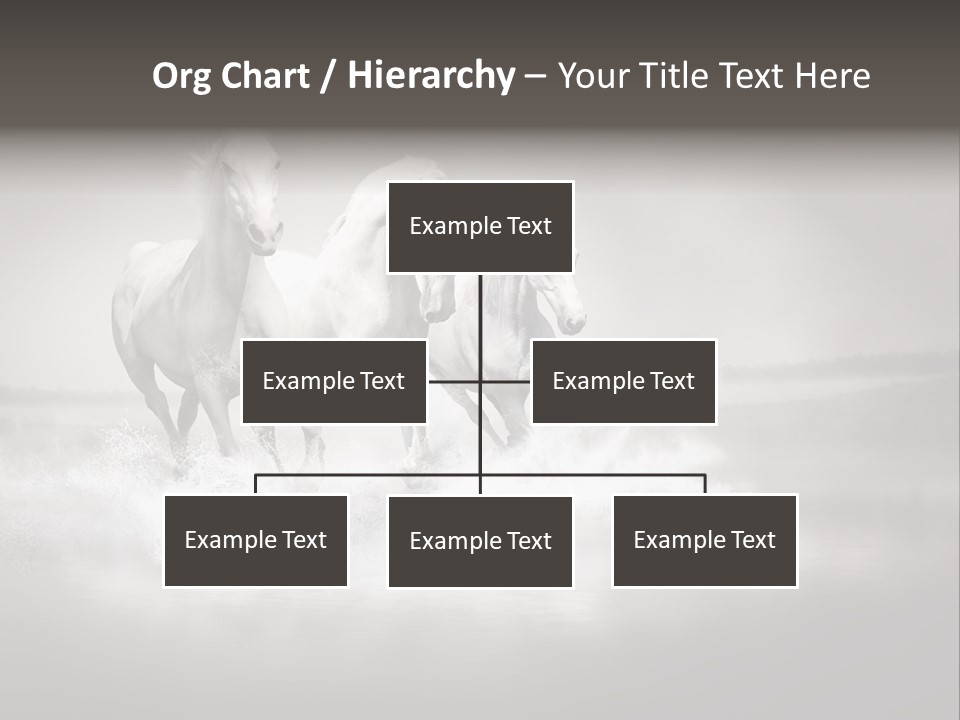 Org Chart / Hierarchy – Your Title Text Here

Example Text

Example Text

Example Text

Example Text

Example Text

Example Text